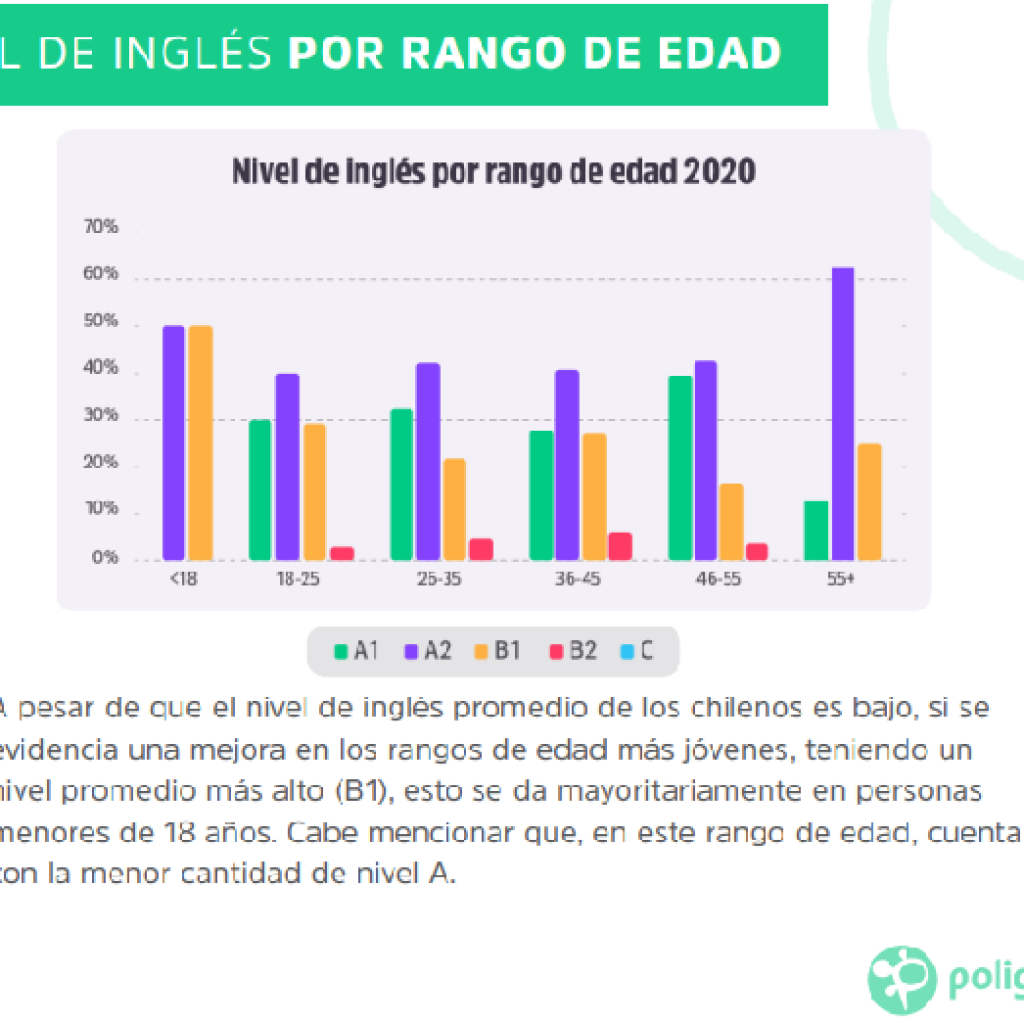 L DE INGLÉS POR RANGO DE EDAD

Nivel de inglés por rango de edad 2020

70%
60%
50%
40%
30%
20%
10%
0%

<18
18-25
25-35
36-45
46-55
55+

A1 A2 B1 B2 C

A pesar de que el nivel de inglés promedio de los chilenos es bajo, si se evidencia una mejora en los rangos de edad más jóvenes, teniendo un nivel promedio más alto (B1), esto se da mayoritariamente en personas menores de 18 años. Cabe mencionar que, en este rango de edad, cuenta con la menor cantidad de nivel A.

polig